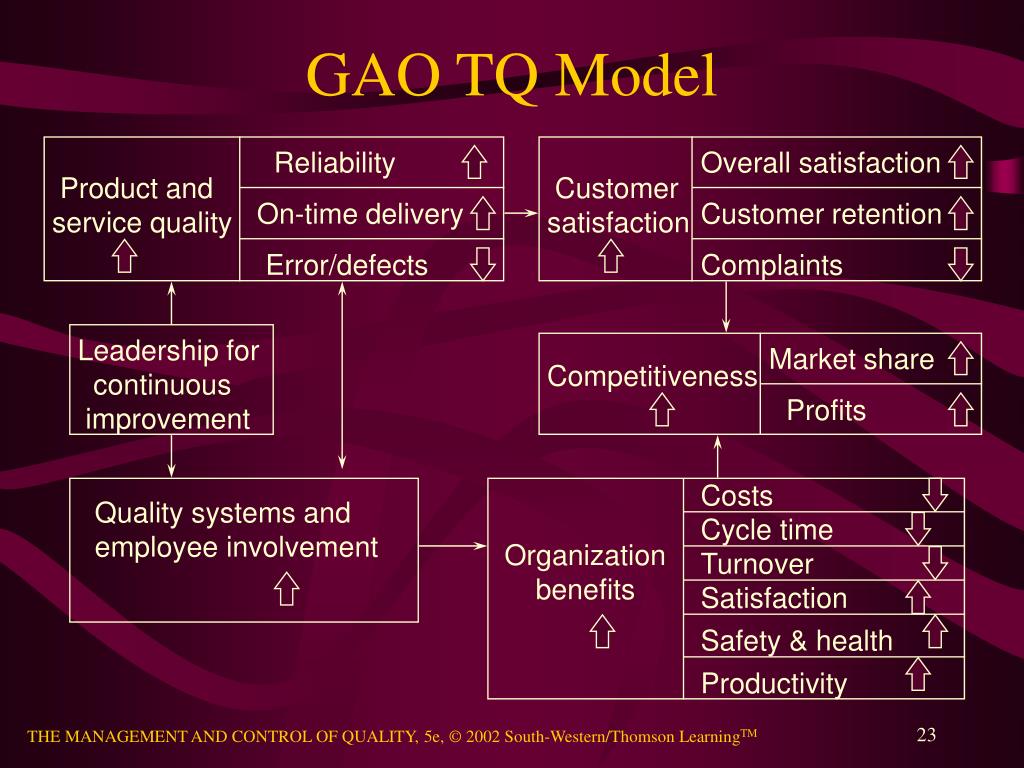 GAO TQ Model

Product and service quality

Reliability

On-time delivery

Error/defects

Customer satisfaction

Overall satisfaction

Customer retention

Complaints

Leadership for continuous improvement

Competitiveness

Market share

Profits

Quality systems and employee involvement

Organization benefits

Costs

Cycle time

Turnover

Satisfaction

Safety & health

Productivity

THE MANAGEMENT AND CONTROL OF QUALITY, 5e, © 2002 South-Western/Thomson Learning$^{TM}$

23